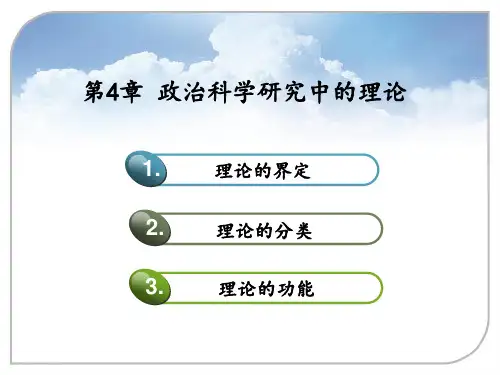 第4章 政治科学研究中的理论

1. 理论的界定

2. 理论的分类

3. 理论的功能